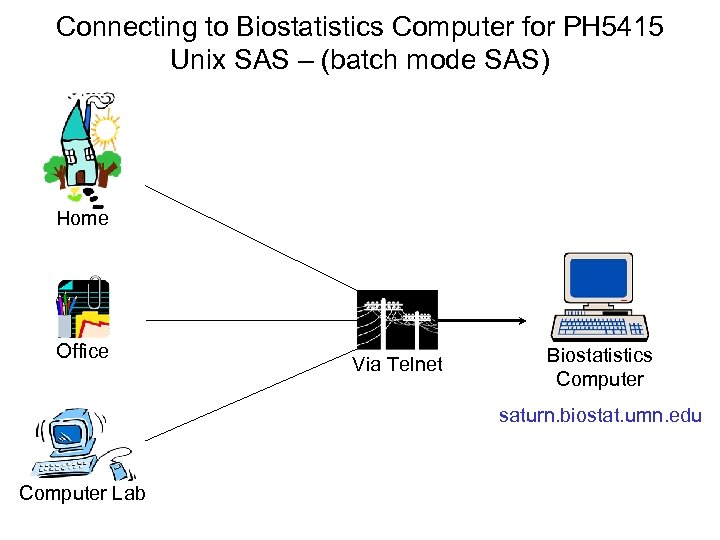 Connecting to Biostatistics Computer for PH5415
Unix SAS – (batch mode SAS)

Home

Office

Computer Lab

Via Telnet

Biostatistics Computer

saturn.biostat.umn.edu